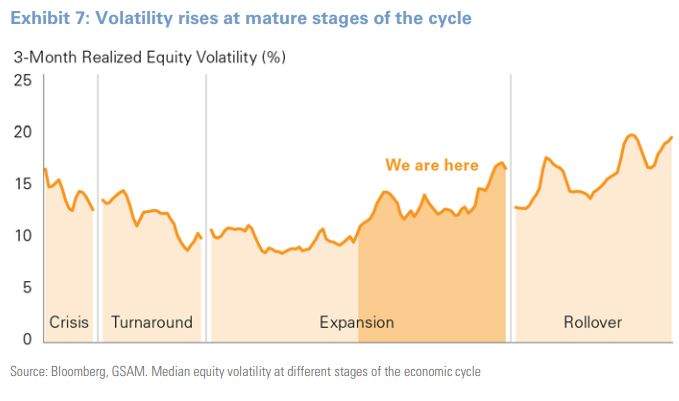 Exhibit 7: Volatility rises at mature stages of the cycle

3-Month Realized Equity Volatility (%)

25
20
15
10
5
0

We are here

Crisis
Turnaround
Expansion
Rollover

Source: Bloomberg, GSAM. Median equity volatility at different stages of the economic cycle